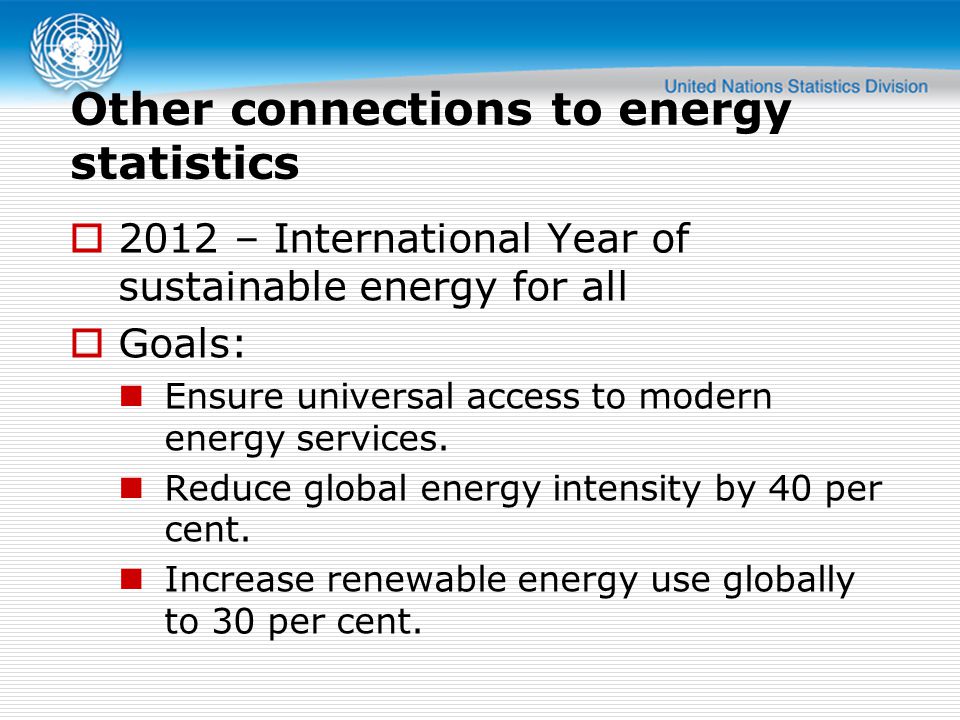 United Nations Statistics Division

Other connections to energy statistics

2012 – International Year of sustainable energy for all

Goals:

Ensure universal access to modern energy services.

Reduce global energy intensity by 40 per cent.

Increase renewable energy use globally to 30 per cent.